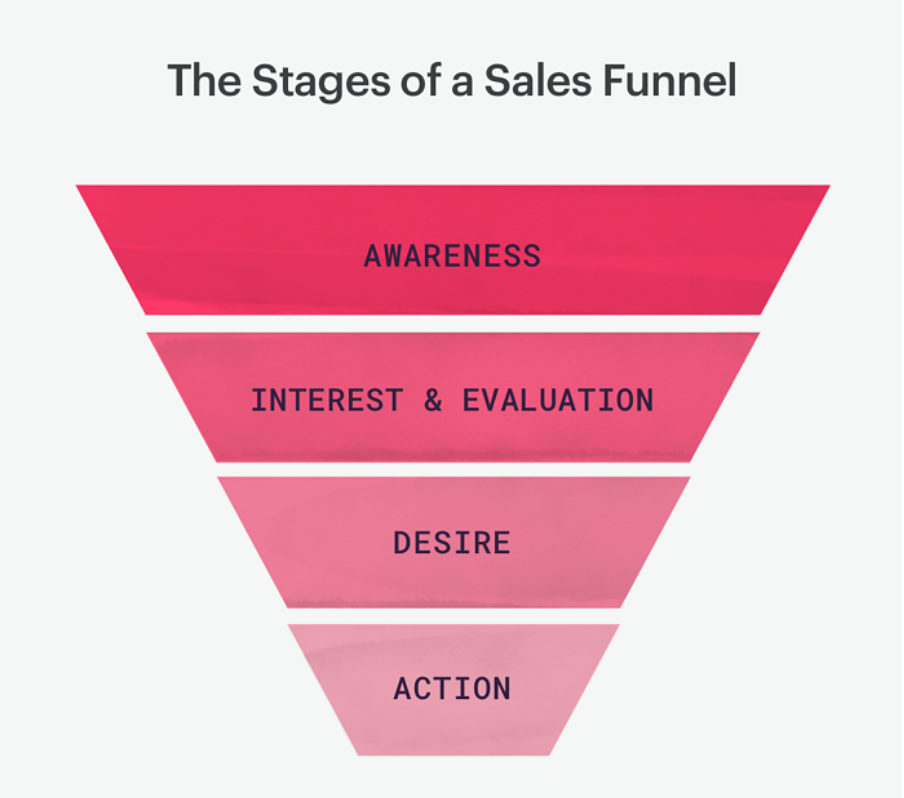 The Stages of a Sales Funnel

AWARENESS

INTEREST & EVALUATION

DESIRE

ACTION